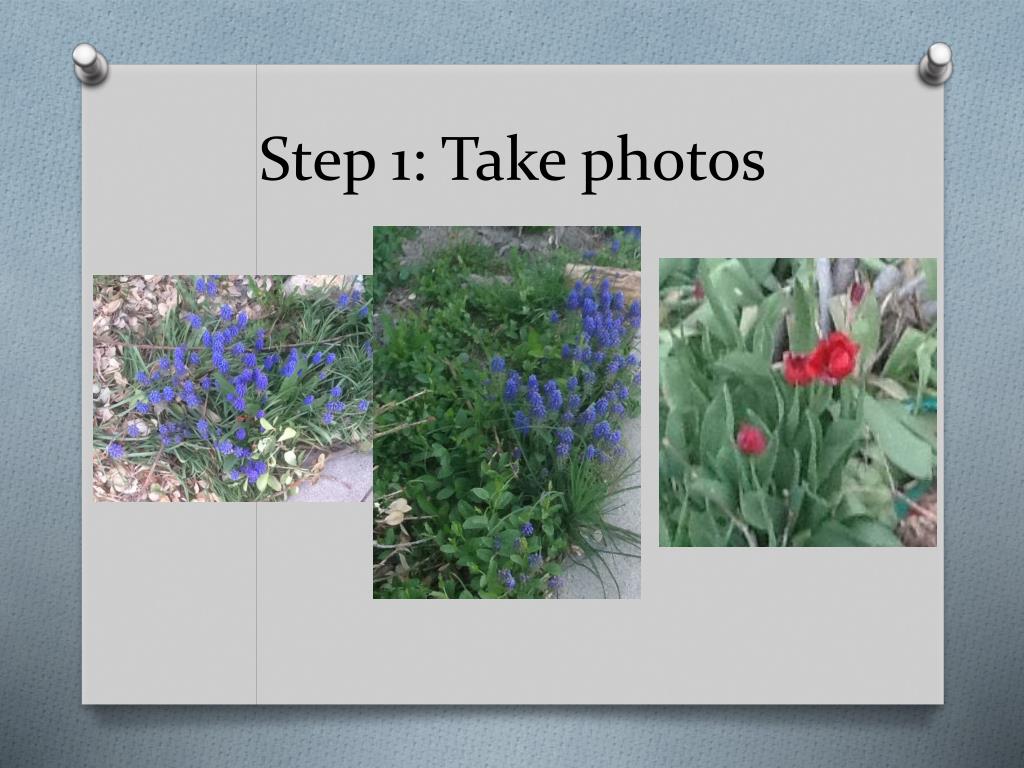 Step 1: Take photos